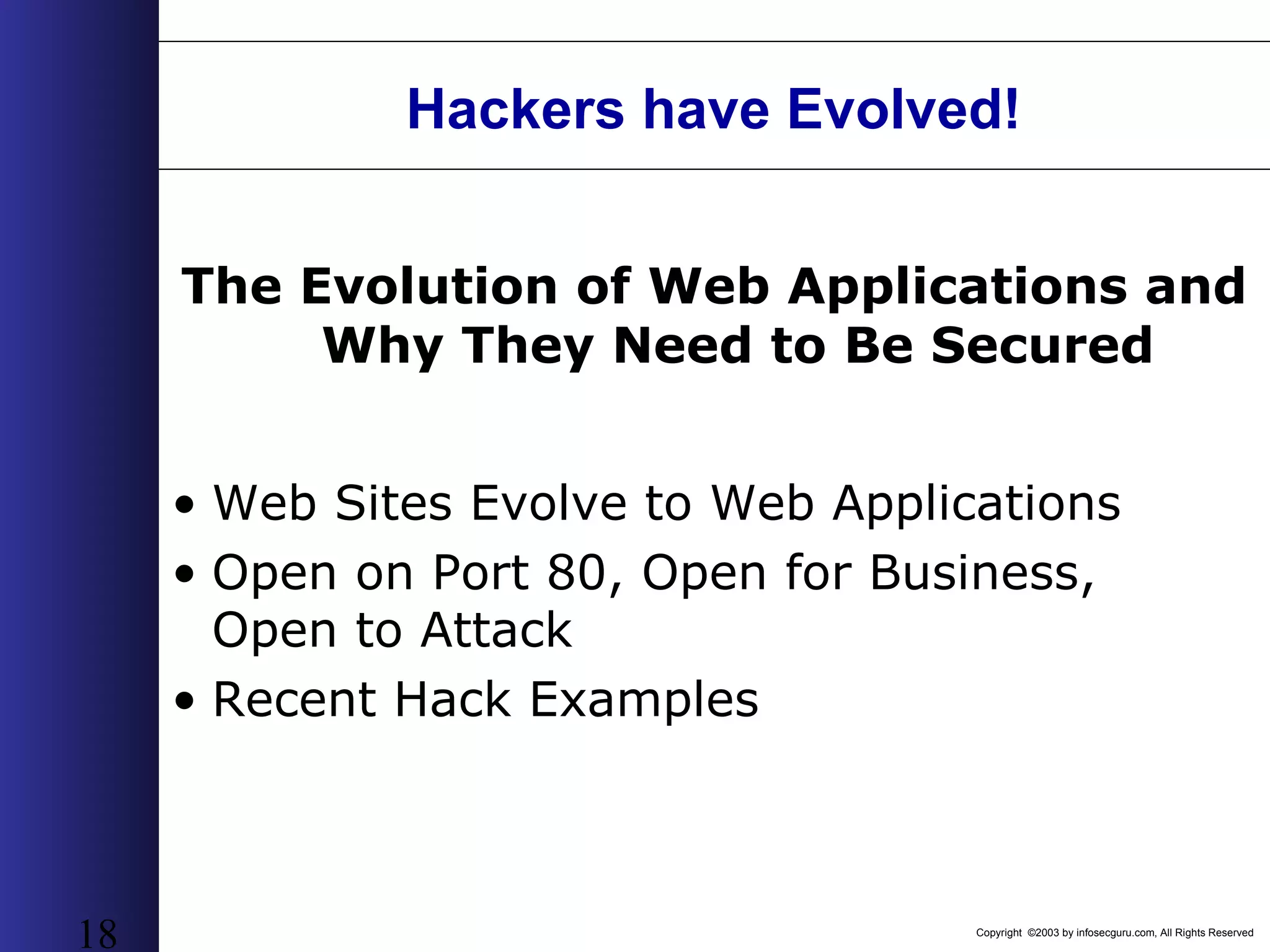 Hackers have Evolved!

The Evolution of Web Applications and Why They Need to Be Secured

• Web Sites Evolve to Web Applications
• Open on Port 80, Open for Business, Open to Attack
• Recent Hack Examples

18

Copyright ©2003 by infosecguru.com, All Rights Reserved